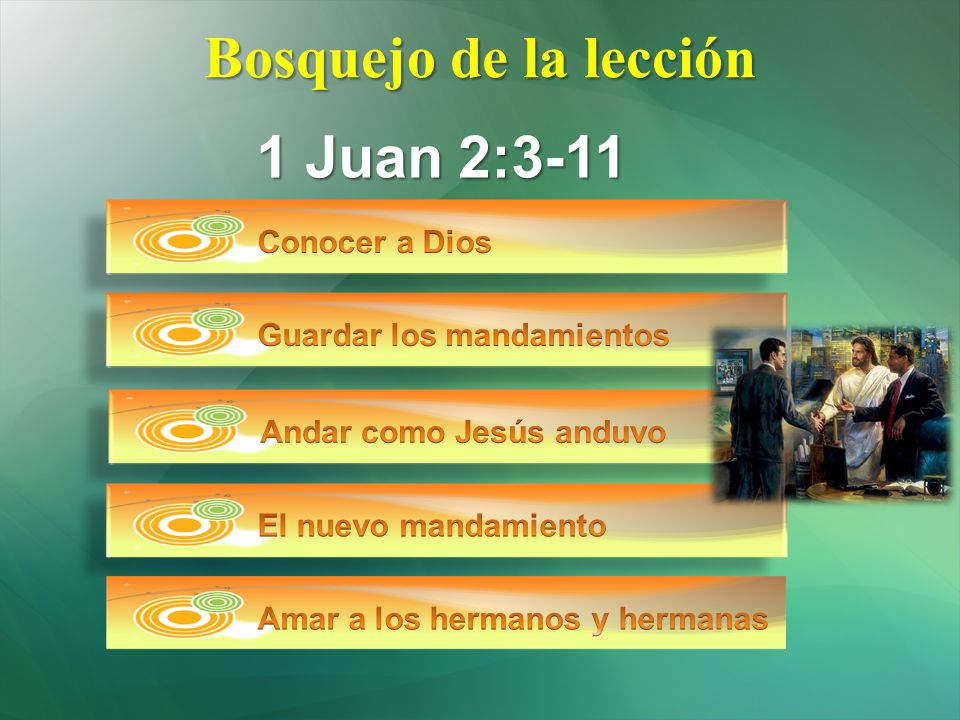 Bosquejo de la lección

1 Juan 2:3-11

Conocer a Dios

Guardar los mandamientos

Andar como Jesús anduvo

El nuevo mandamiento

Amar a los hermanos y hermanas